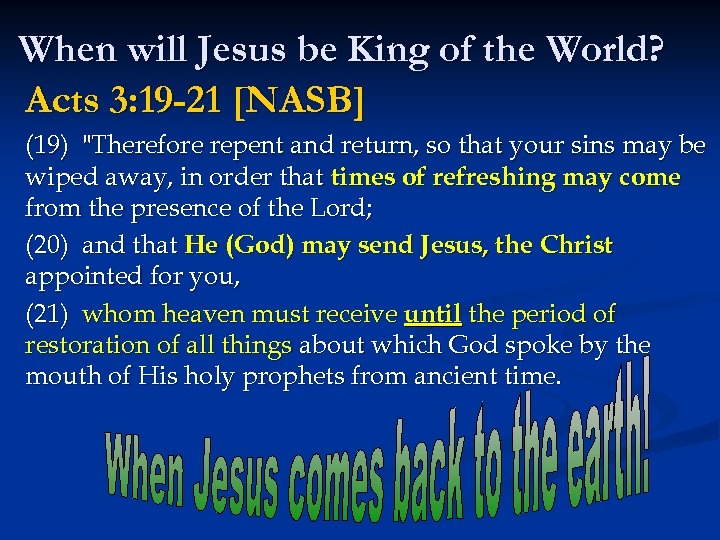 When will Jesus be King of the World?

Acts 3:19-21 [NASB]

(19) "Therefore repent and return, so that your sins may be wiped away, in order that times of refreshing may come from the presence of the Lord;

(20) and that He (God) may send Jesus, the Christ appointed for you,

(21) whom heaven must receive until the period of restoration of all things about which God spoke by the mouth of His holy prophets from ancient time.

When Jesus comes back to the earth!